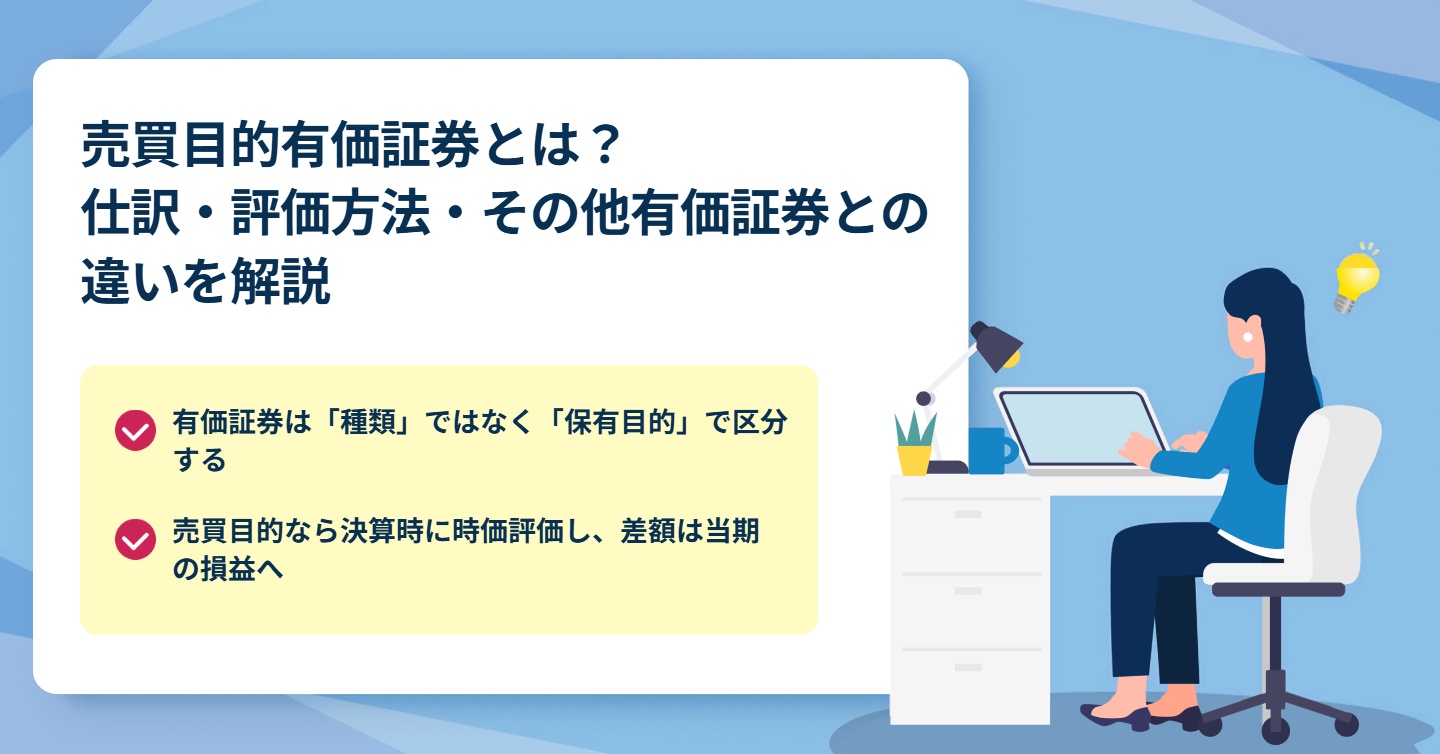 売買目的有価証券とは？
仕訳・評価方法・その他有価証券との違いを解説

有価証券は「種類」ではなく「保有目的」で区分する

売買目的なら決算時に時価評価し、差額は当期の損益へ